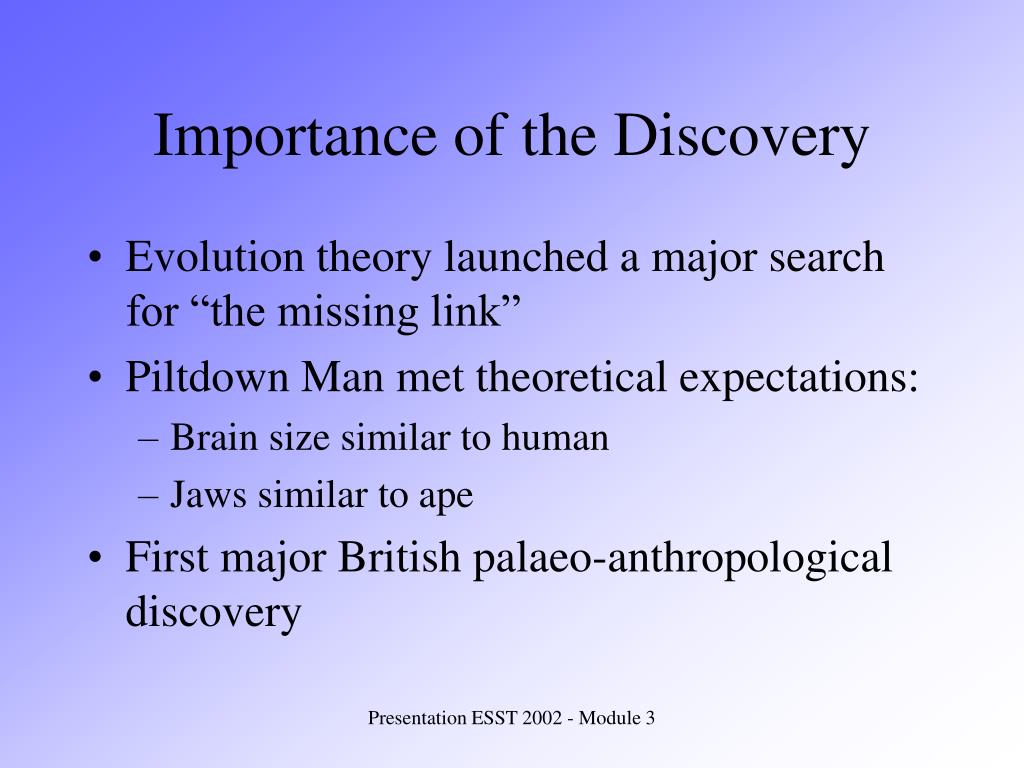 Importance of the Discovery

• Evolution theory launched a major search for “the missing link”
• Piltdown Man met theoretical expectations:
– Brain size similar to human
– Jaws similar to ape
• First major British palaeo-anthropological discovery

Presentation ESST 2002 - Module 3